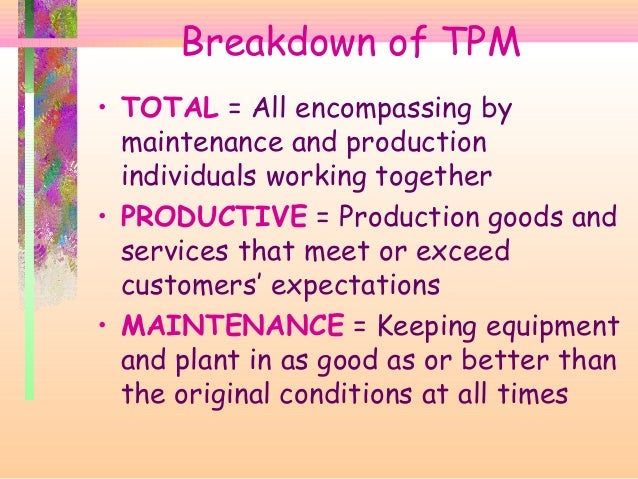 Breakdown of TPM

• TOTAL = All encompassing by maintenance and production individuals working together

• PRODUCTIVE = Production goods and services that meet or exceed customers' expectations

• MAINTENANCE = Keeping equipment and plant in as good as or better than the original conditions at all times